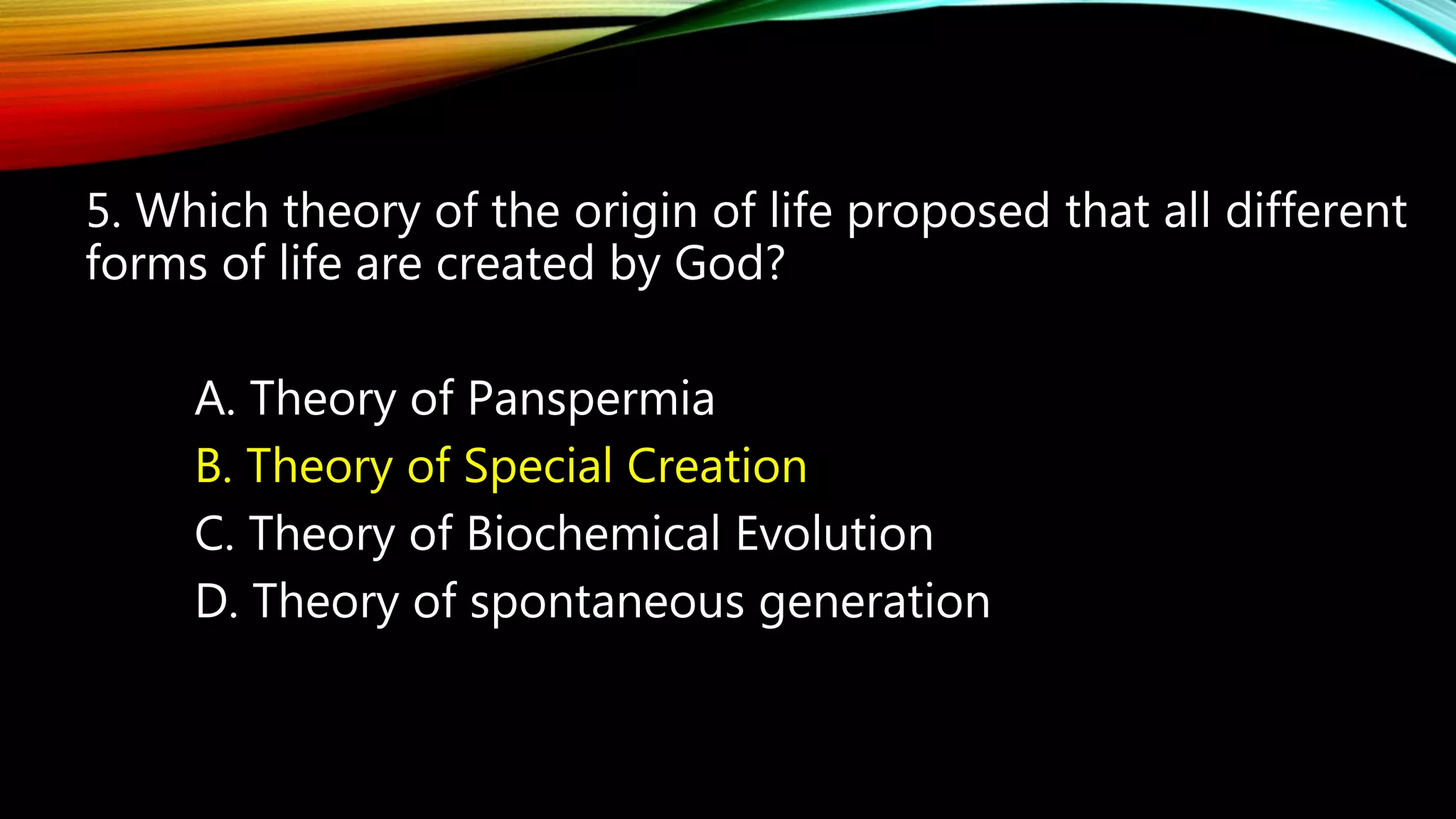 5. Which theory of the origin of life proposed that all different forms of life are created by God?

A. Theory of Panspermia
B. Theory of Special Creation
C. Theory of Biochemical Evolution
D. Theory of spontaneous generation